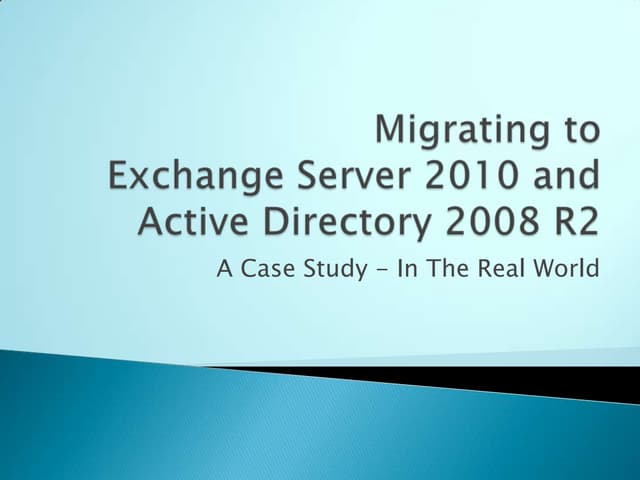 Migrating to Exchange Server 2010 and Active Directory 2008 R2

A Case Study – In The Real World